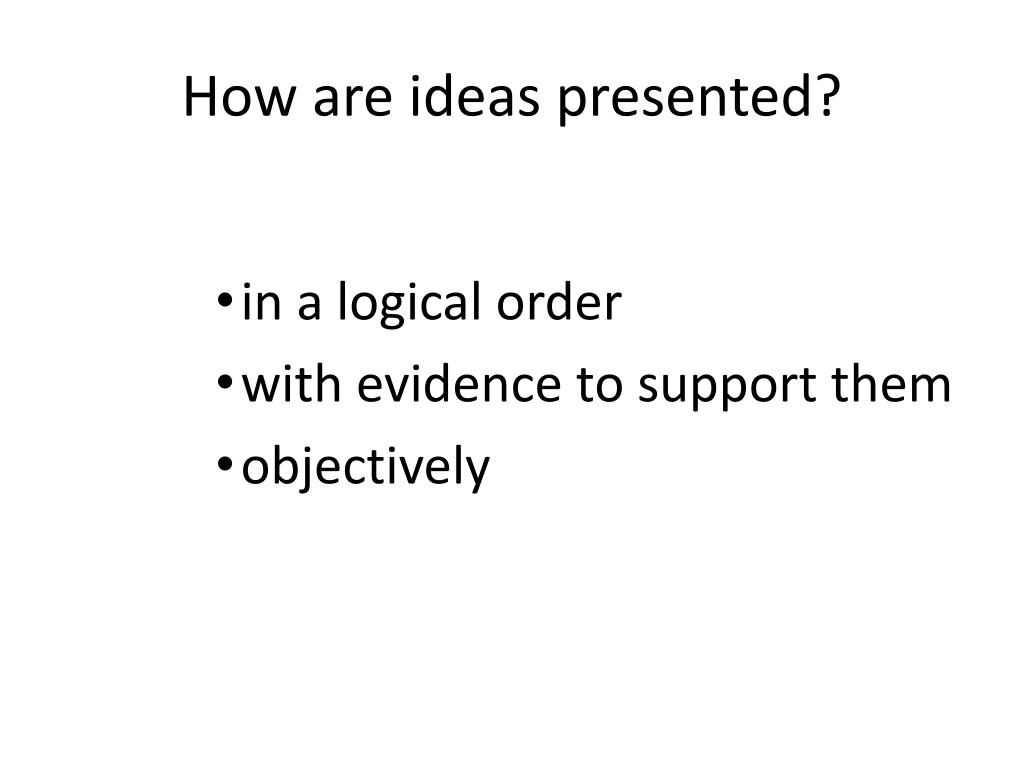 How are ideas presented?

• in a logical order
• with evidence to support them
• objectively